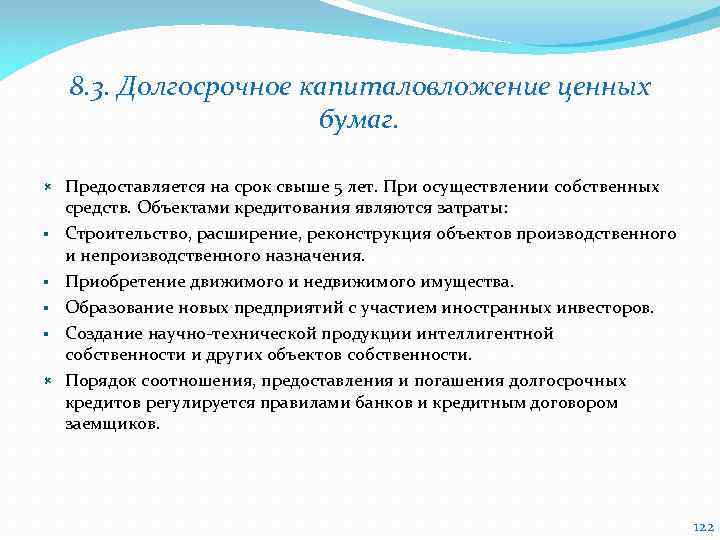 8.3. Долгосрочное капиталовложение ценных бумаг.

Предоставляется на срок свыше 5 лет. При осуществлении собственных средств. Объектами кредитования являются затраты:

Строительство, расширение, реконструкция объектов производственного и непроизводственного назначения.

Приобретение движимого и недвижимого имущества.

Образование новых предприятий с участием иностранных инвесторов.

Создание научно-технической продукции интеллигентной собственности и других объектов собственности.

Порядок соотношения, предоставления и погашения долгосрочных кредитов регулируется правилами банков и кредитным договором заемщиков.

122